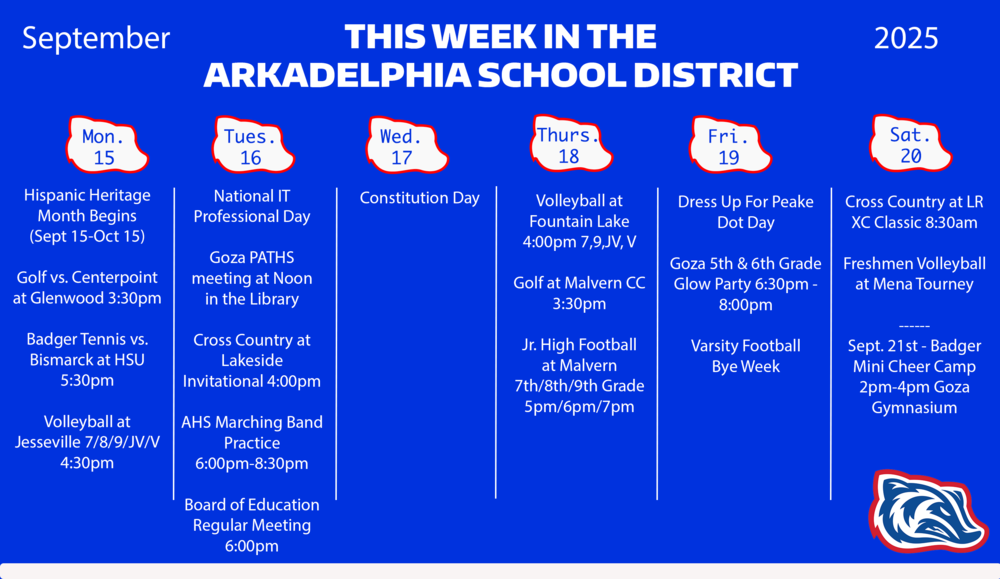 September

THIS WEEK IN THE ARKADELPHIA SCHOOL DISTRICT

2025

Mon. 15

Hispanic Heritage Month Begins (Sept 15-Oct 15)

Golf vs. Centerpoint at Glenwood 3:30pm

Badger Tennis vs. Bismarck at HSU 5:30pm

Volleyball at Jesseville 7/8/9/JV/V 4:30pm

Tues. 16

National IT Professional Day

Goza PATHS meeting at Noon in the Library

Cross Country at Lakeside Invitational 4:00pm

AHS Marching Band Practice 6:00pm-8:30pm

Board of Education Regular Meeting 6:00pm

Wed. 17

Constitution Day

Thurs. 18

Volleyball at Fountain Lake 4:00pm 7,9,JV, V

Golf at Malvern CC 3:30pm

Jr. High Football at Malvern 7th/8th/9th Grade 5pm/6pm/7pm

Fri. 19

Dress Up For Peake Dot Day

Goza 5th & 6th Grade Glow Party 6:30pm - 8:00pm

Varsity Football Bye Week

Sat. 20

Cross Country at LR XC Classic 8:30am

Freshmen Volleyball at Mena Tourney

------

Sept. 21st - Badger Mini Cheer Camp 2pm-4pm Goza Gymnasium